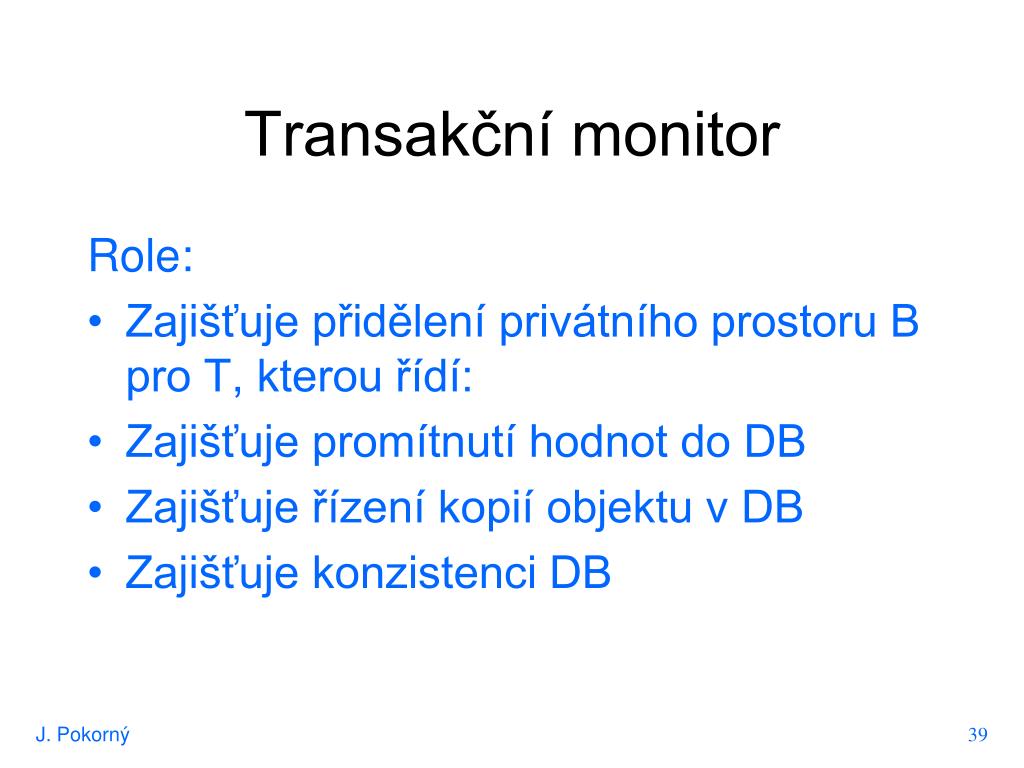 Transakční monitor

Role:

• Zajišťuje přidělení privátního prostoru B pro T, kterou řídí:
• Zajišťuje promítnutí hodnot do DB
• Zajišťuje řízení kopií objektu v DB
• Zajišťuje konzistenci DB

J. Pokorný

39